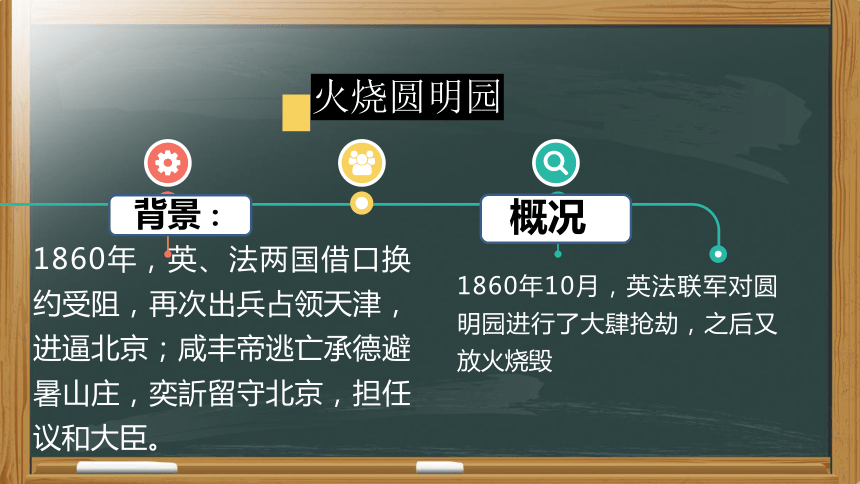 火烧圆明园

背景：

1860年，英、法两国借口换约受阻，再次出兵占领天津，进逼北京；咸丰帝逃亡承德避暑山庄，奕訢留守北京，担任议和大臣。

概况

1860年10月，英法联军对圆明园进行了大肆抢劫，之后又放火烧毁